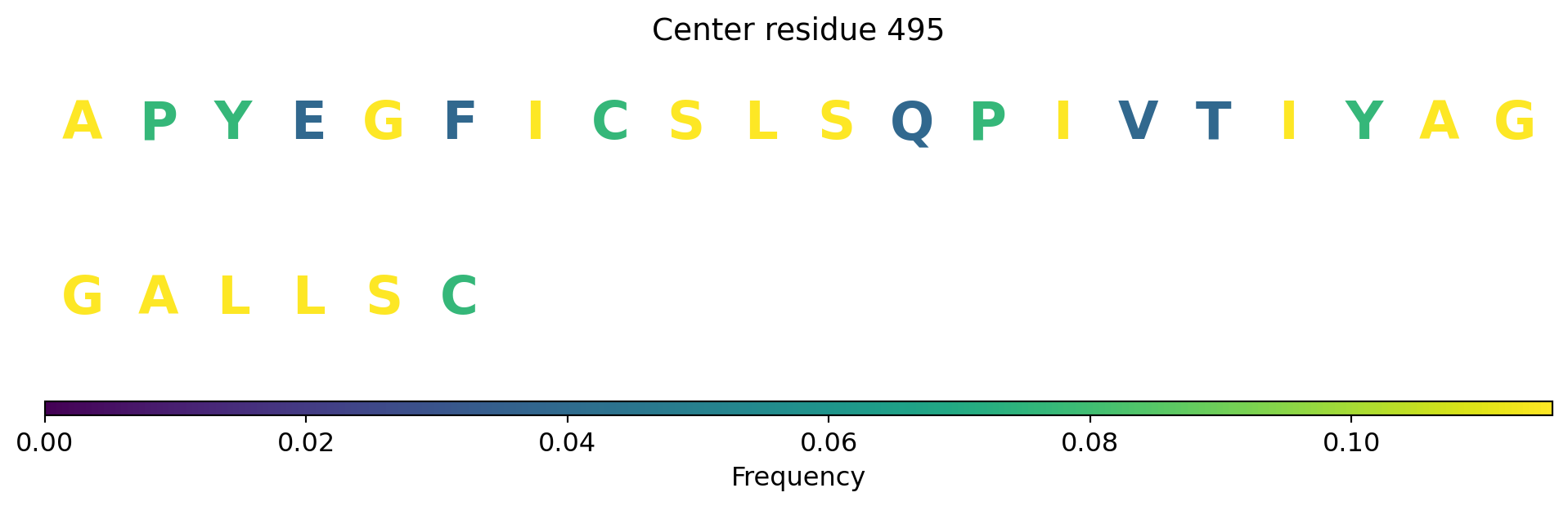 Center residue 495

A P Y E G F I C S L S Q P I V T I Y A G

G A L L S C

0.00 0.02 0.04 0.06 0.08 0.10

Frequency